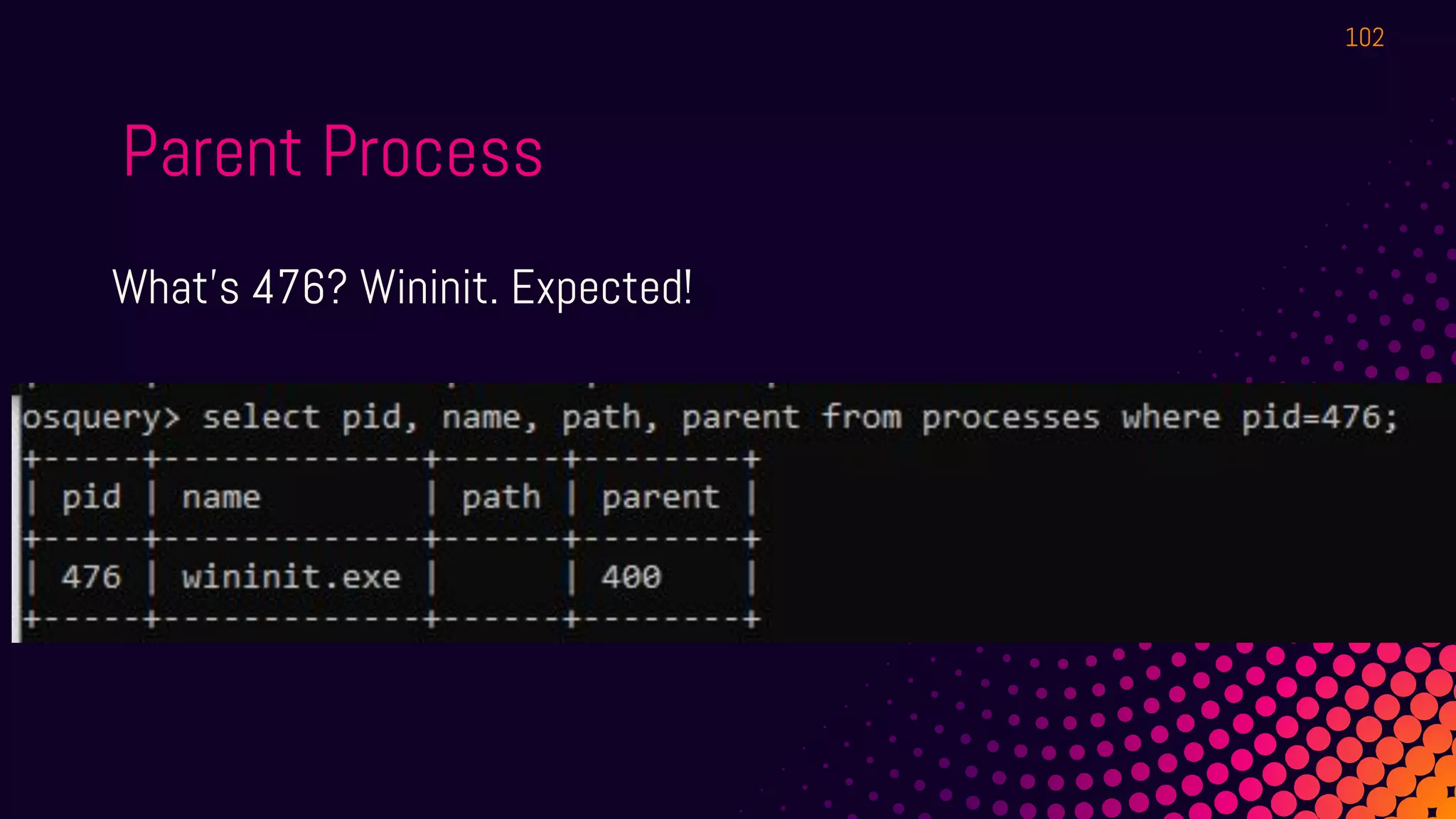 102

Parent Process

What's 476? Wininit. Expected!

osquery> select pid, name, path, parent from processes where pid=476;

| pid | name | path | parent |
|---|---|---|---|
| 476 | wininit.exe | | 400 |